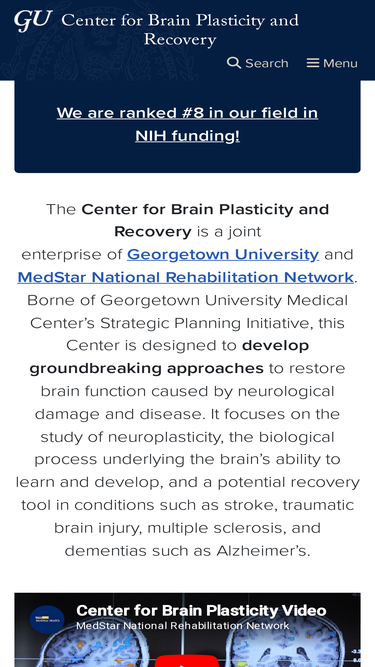 GU Center for Brain Plasticity and Recovery

Search Menu

We are ranked #8 in our field in NIH funding!

The Center for Brain Plasticity and Recovery is a joint enterprise of Georgetown University and MedStar National Rehabilitation Network. Borne of Georgetown University Medical Center's Strategic Planning Initiative, this Center is designed to develop groundbreaking approaches to restore brain function caused by neurological damage and disease. It focuses on the study of neuroplasticity, the biological process underlying the brain's ability to learn and develop, and a potential recovery tool in conditions such as stroke, traumatic brain injury, multiple sclerosis, and dementias such as Alzheimer's.

Center for Brain Plasticity Video
MedStar National Rehabilitation Network